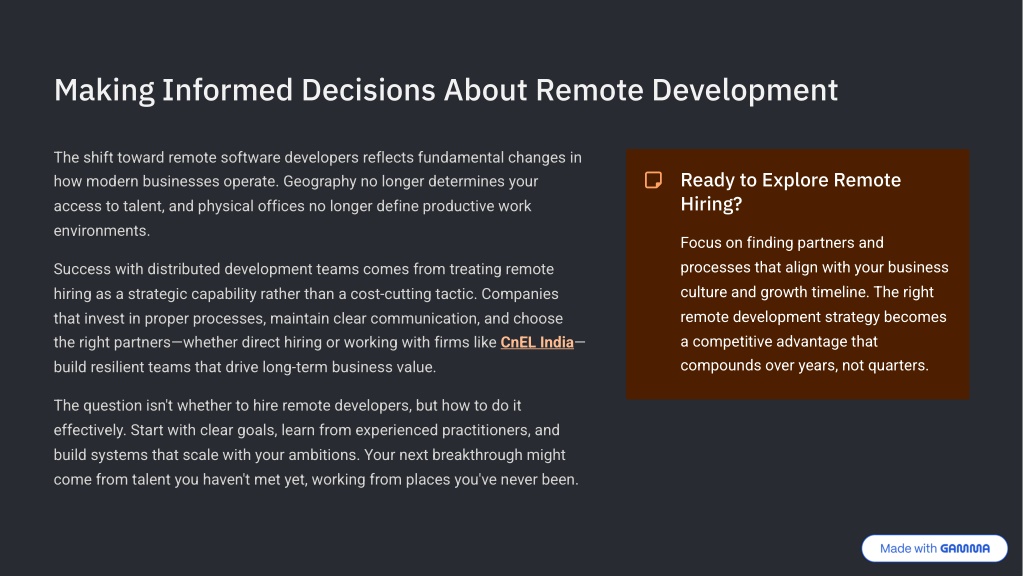 Making Informed Decisions About Remote Development

The shift toward remote software developers reflects fundamental changes in how modern businesses operate. Geography no longer determines your access to talent, and physical offices no longer define productive work environments.

Success with distributed development teams comes from treating remote hiring as a strategic capability rather than a cost-cutting tactic. Companies that invest in proper processes, maintain clear communication, and choose the right partners—whether direct hiring or working with firms like CnEL India—build resilient teams that drive long-term business value.

The question isn't whether to hire remote developers, but how to do it effectively. Start with clear goals, learn from experienced practitioners, and build systems that scale with your ambitions. Your next breakthrough might come from talent you haven't met yet, working from places you've never been.

Ready to Explore Remote Hiring?

Focus on finding partners and processes that align with your business culture and growth timeline. The right remote development strategy becomes a competitive advantage that compounds over years, not quarters.

Made with GAMMA